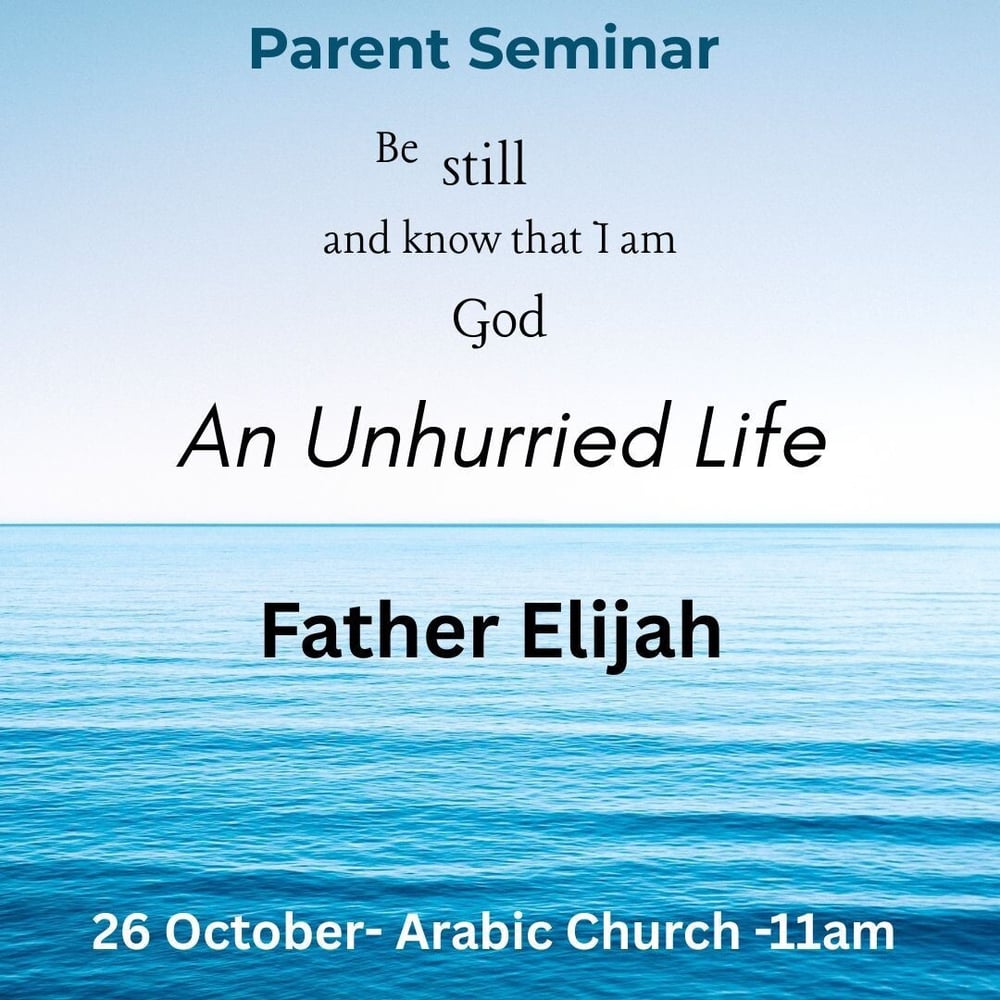 Parent Seminar

Be still
and know that I am
God

An Unhurried Life

Father Elijah

26 October- Arabic Church -11am